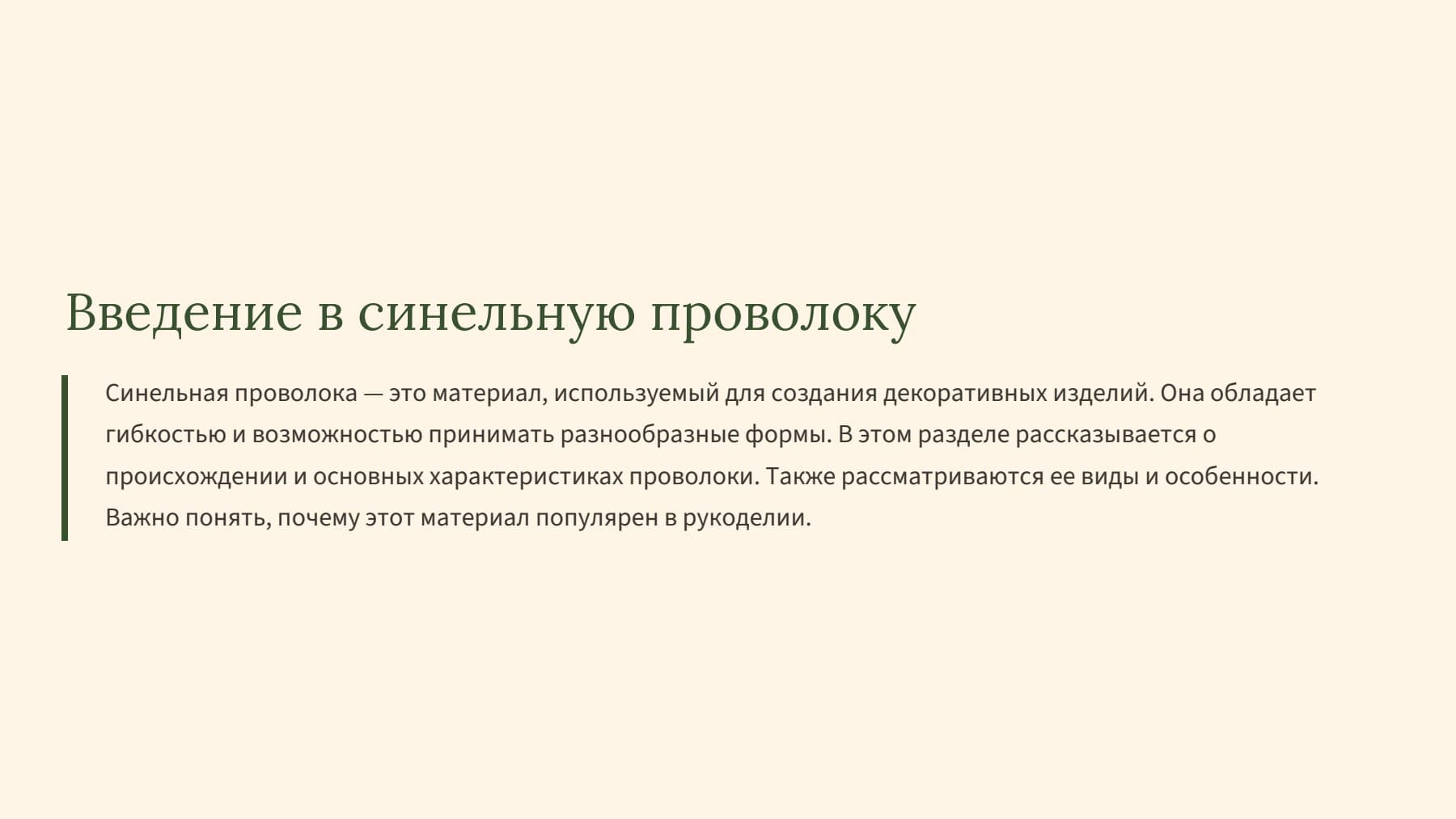 Введение в синельную проволоку

Синельная проволока — это материал, используемый для создания декоративных изделий. Она обладает гибкостью и возможностью принимать разнообразные формы. В этом разделе рассказывается о происхождении и основных характеристиках проволоки. Также рассматриваются ее виды и особенности. Важно понять, почему этот материал популярен в рукоделии.